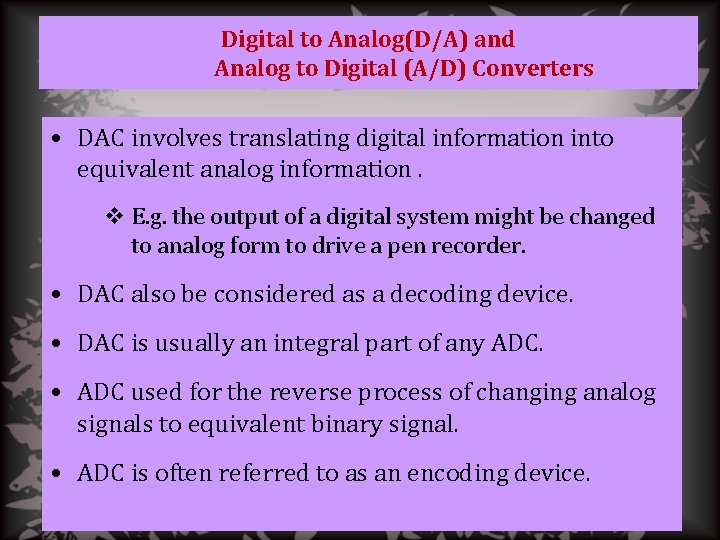 Digital to Analog(D/A) and
Analog to Digital (A/D) Converters

• DAC involves translating digital information into equivalent analog information .

❖ E.g. the output of a digital system might be changed to analog form to drive a pen recorder.

• DAC also be considered as a decoding device.

• DAC is usually an integral part of any ADC.

• ADC used for the reverse process of changing analog signals to equivalent binary signal.

• ADC is often referred to as an encoding device.